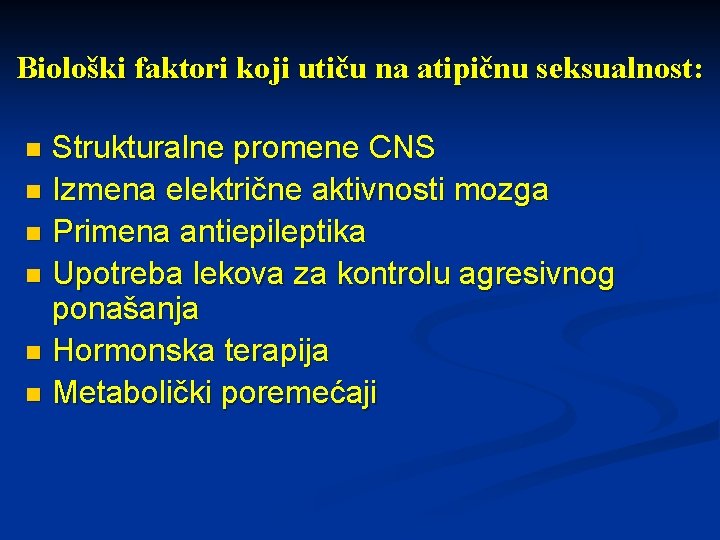 Biološki faktori koji utiču na atipičnu seksualnost:

• Strukturalne promene CNS
• Izmena električne aktivnosti mozga
• Primena antiepileptika
• Upotreba lekova za kontrolu agresivnog ponašanja
• Hormonska terapija
• Metabolički poremećaji